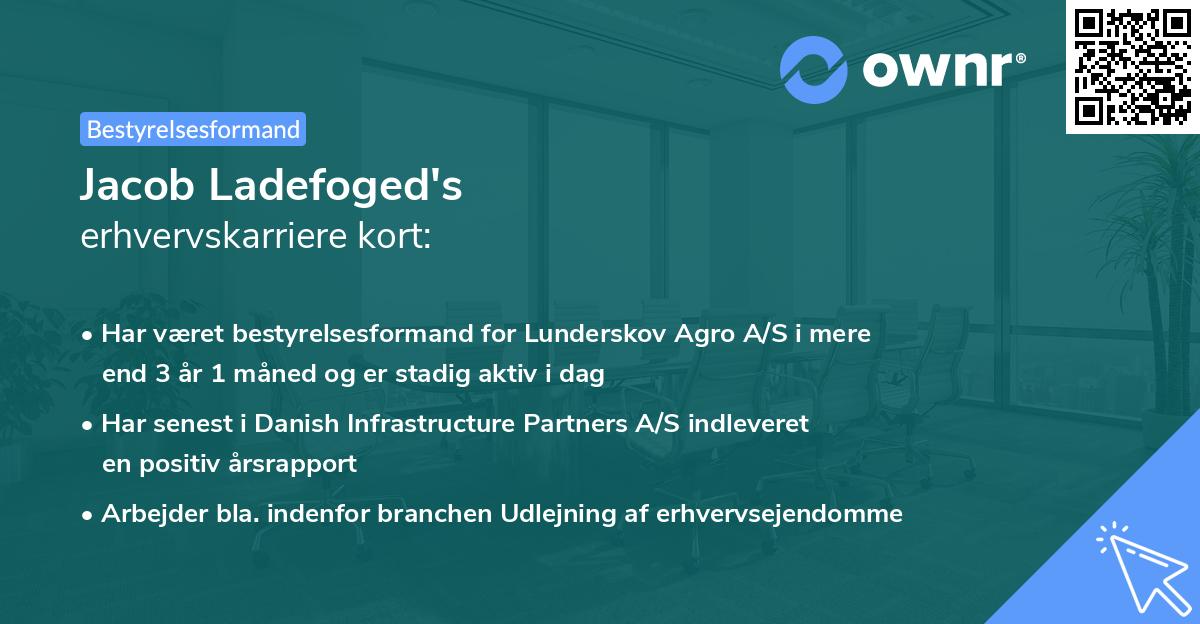 ownr®

Bestyrelsesformand

Jacob Ladefoged's
erhvervskarriere kort:

• Har været bestyrelsesformand for Lunderskov Agro A/S i mere end 3 år 1 måned og er stadig aktiv i dag

• Har senest i Danish Infrastructure Partners A/S indleveret en positiv årsrapport

• Arbejder bla. indenfor branchen Udlejning af erhvervsejendomme